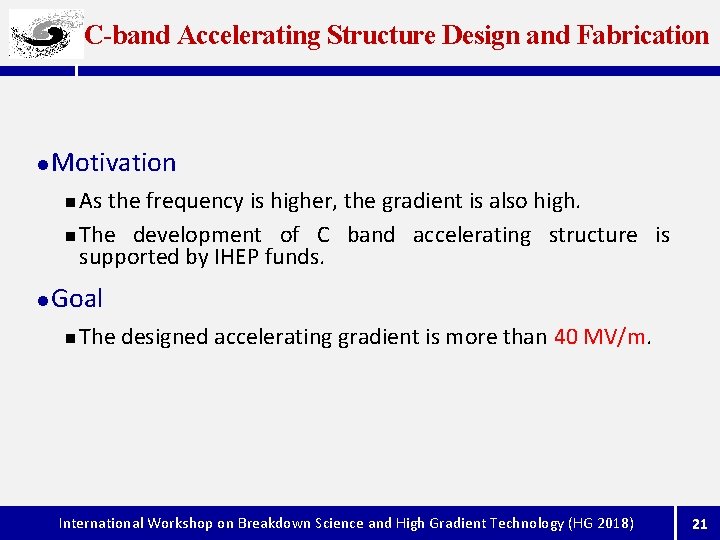 C-band Accelerating Structure Design and Fabrication

● Motivation

■ As the frequency is higher, the gradient is also high.

■ The development of C band accelerating structure is supported by IHEP funds.

● Goal

■ The designed accelerating gradient is more than 40 MV/m.

International Workshop on Breakdown Science and High Gradient Technology (HG 2018)

21